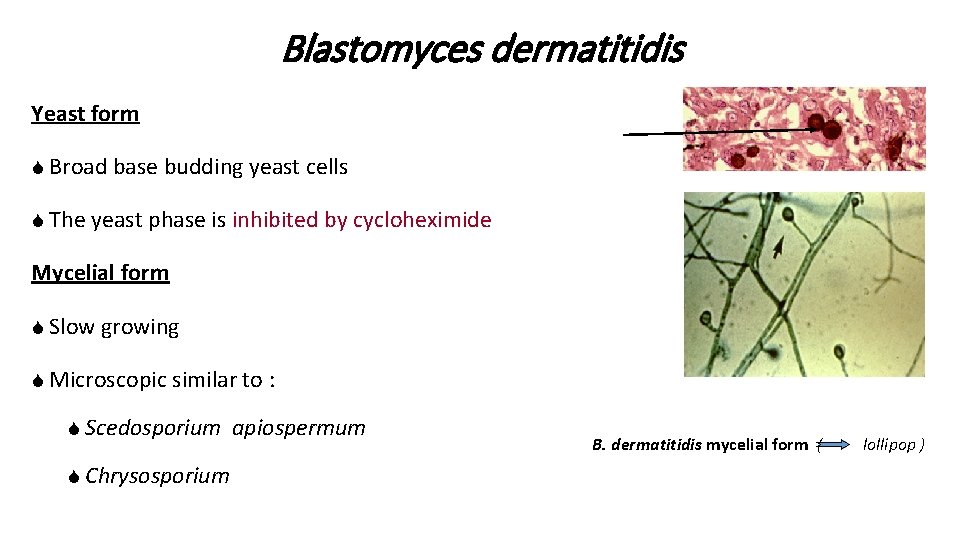 Blastomyces dermatitidis

Yeast form

Broad base budding yeast cells

The yeast phase is inhibited by cycloheximide

Mycelial form

Slow growing

Microscopic similar to :

Scedosporium apiospermum

Chrysosporium

B. dermatitidis mycelial form ( lollipop )